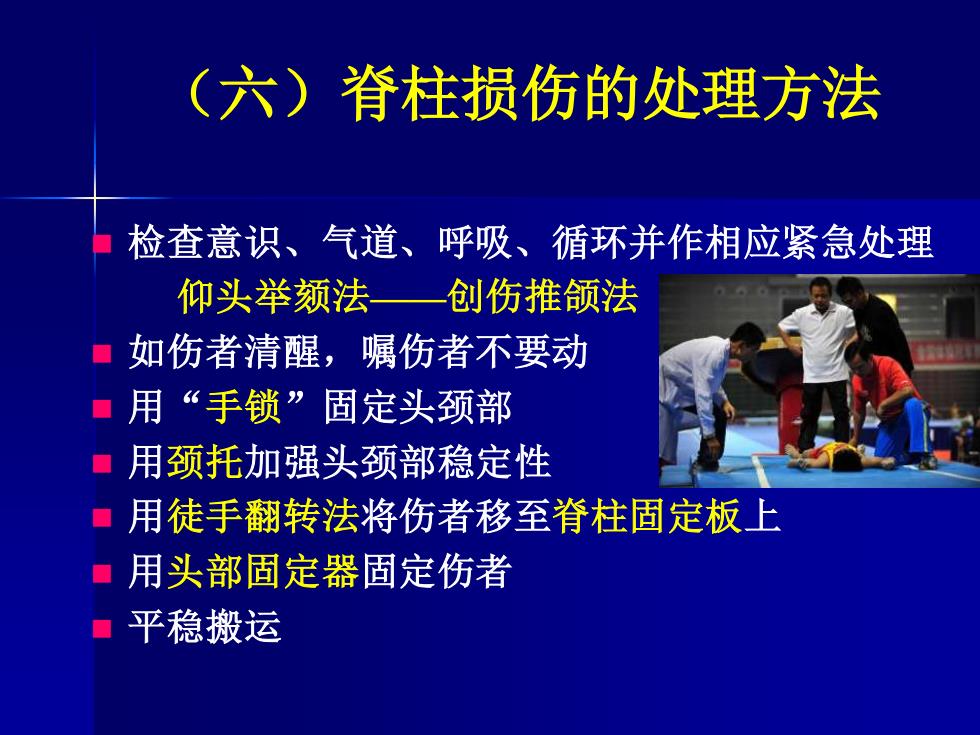 （六）脊柱损伤的处理方法

检查意识、气道、呼吸、循环并作相应紧急处理
仰头举颏法——创伤推颌法

如伤者清醒，嘱伤者不要动

用“手锁”固定头颈部

用颈托加强头颈部稳定性

用徒手翻转法将伤者移至脊柱固定板上

用头部固定器固定伤者

平稳搬运